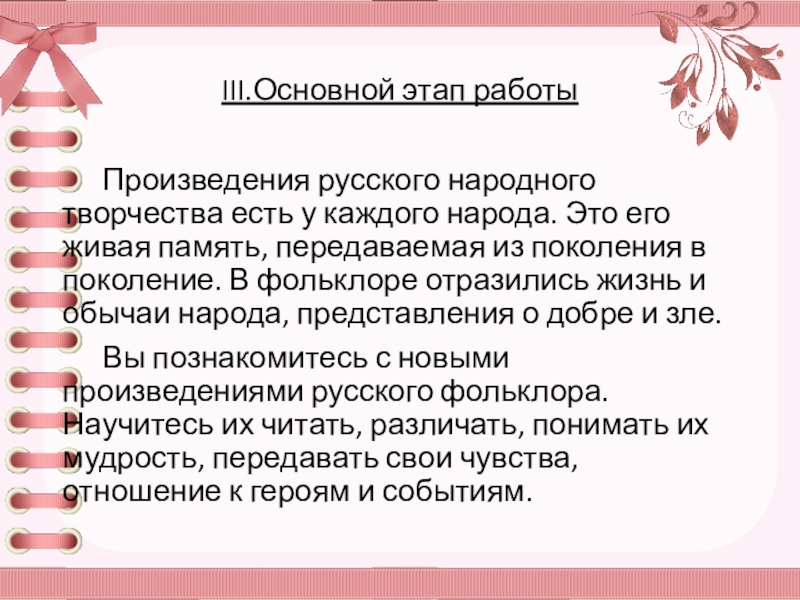 III.Основной этап работы

Произведения русского народного творчества есть у каждого народа. Это его живая память, передаваемая из поколения в поколение. В фольклоре отразились жизнь и обычаи народа, представления о добре и зле.

Вы познакомитесь с новыми произведениями русского фольклора. Научитесь их читать, различать, понимать их мудрость, передавать свои чувства, отношение к героям и событиям.